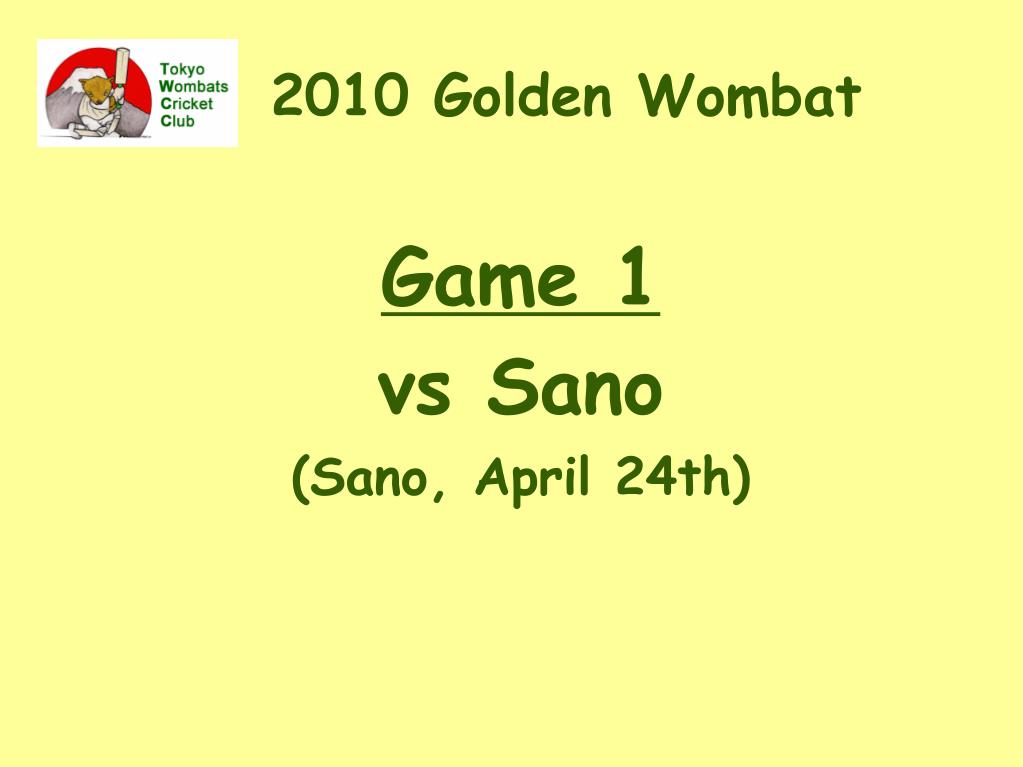 Tokyo
Wombats
Cricket
Club

2010 Golden Wombat

Game 1

vs Sano

(Sano, April 24th)